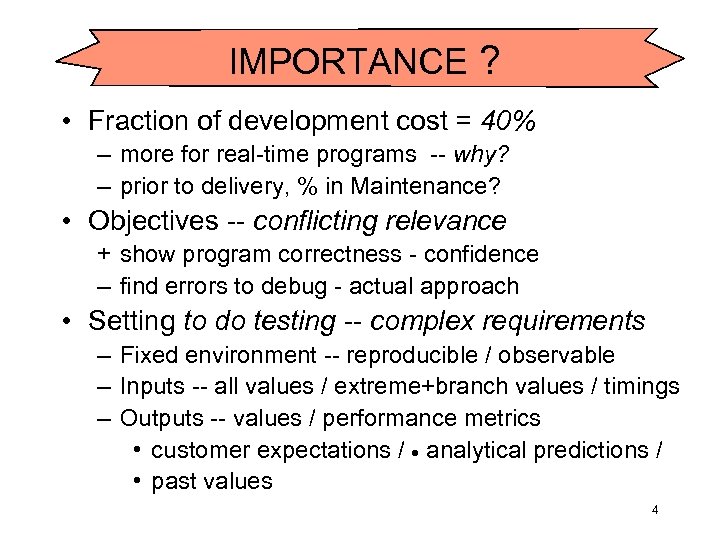 IMPORTANCE ?

• Fraction of development cost = 40%
– more for real-time programs -- why?
– prior to delivery, % in Maintenance?

• Objectives -- conflicting relevance
+ show program correctness - confidence
– find errors to debug - actual approach

• Setting to do testing -- complex requirements
– Fixed environment -- reproducible / observable
– Inputs -- all values / extreme+branch values / timings
– Outputs -- values / performance metrics
• customer expectations / • analytical predictions /
• past values

4